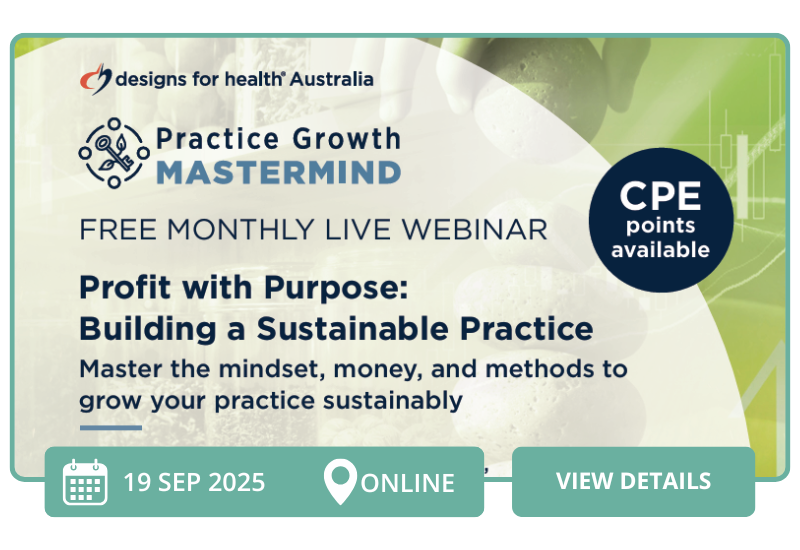 designs for health® Australia

Practice Growth
MASTERMIND

FREE MONTHLY LIVE WEBINAR

CPE points available

Profit with Purpose: Building a Sustainable Practice

Master the mindset, money, and methods to grow your practice sustainably

19 SEP 2025

ONLINE

VIEW DETAILS